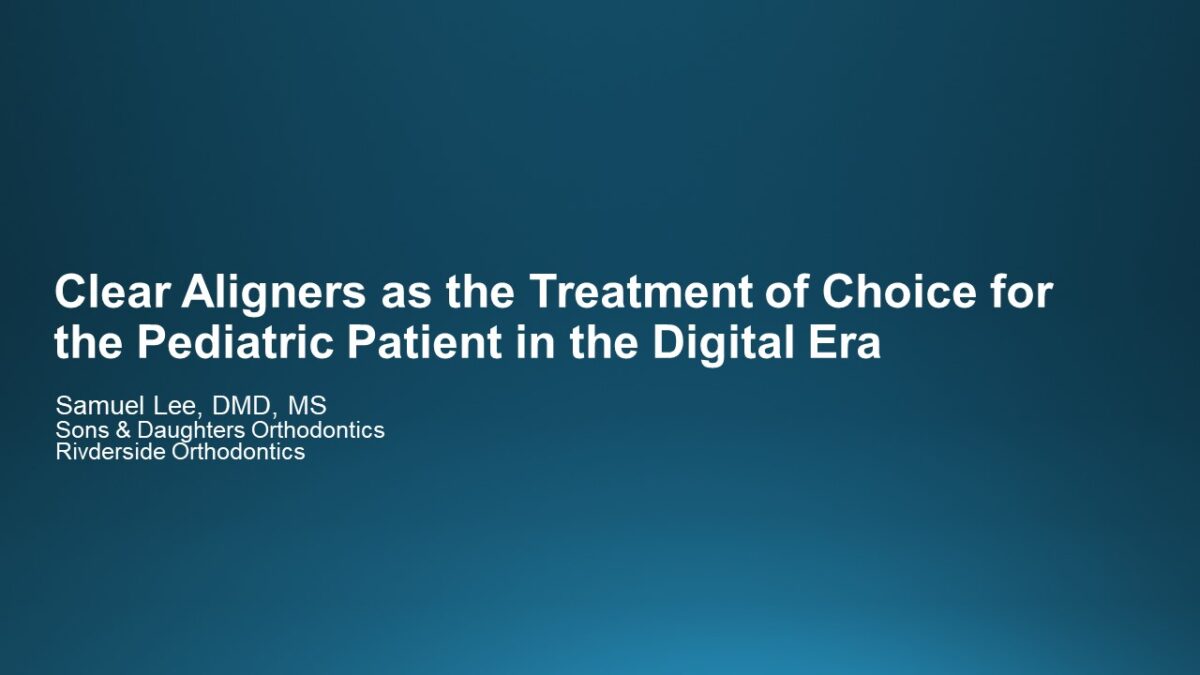 Clear Aligners as the Treatment of Choice for the Pediatric Patient in the Digital Era

Samuel Lee, DMD, MS
Sons & Daughters Orthodontics
Rivderside Orthodontics